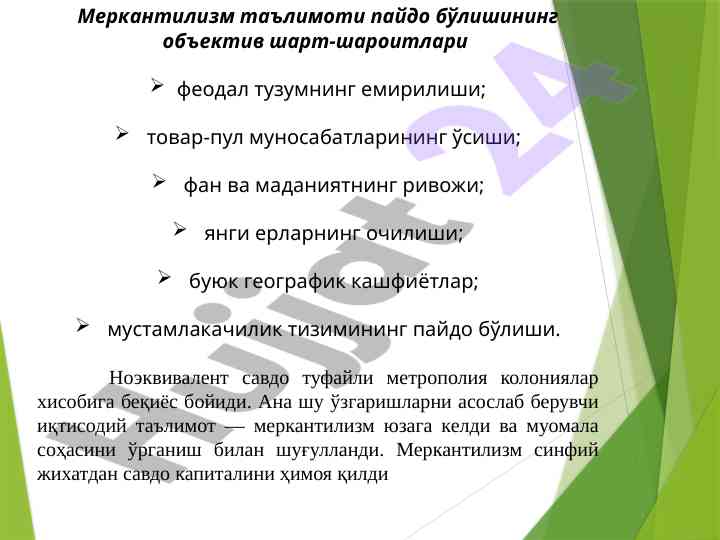 Меркантилизм таълимоти пайдо бўлишининг объектив шарт-шароитлари

➢ феодал тузумнинг емирилиши;

➢ товар-пул муносабатларининг ўсиши;

➢ фан ва маданиятнинг ривожи;

➢ янги ерларнинг очилиши;

➢ буюк географик кашфиётлар;

➢ мустамлакачилик тизимининг пайдо бўлиши.

Ноэквивалент савдо туфайли метрополия колониялар хисобига беқиёс бойиди. Ана шу ўзгаришларни асослаб берувчи иқтисодий таълимот — меркантилизм юзага келди ва муомала соҳасини ўрганиш билан шуғулланди. Меркантилизм синфий жихатдан савдо капиталини ҳимоя қилди

Hujjat 24